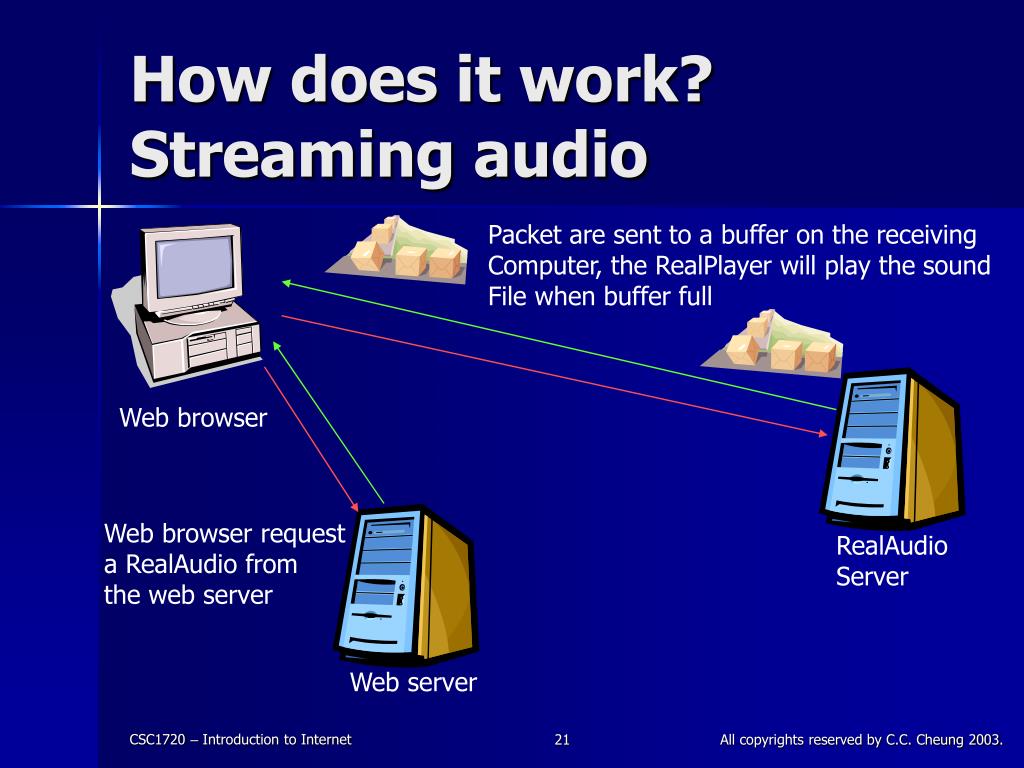 How does it work? Streaming audio

Packet are sent to a buffer on the receiving Computer, the RealPlayer will play the sound File when buffer full

Web browser

Web browser request a RealAudio from the web server

RealAudio Server

Web server

CSC1720 – Introduction to Internet

21

All copyrights reserved by C.C. Cheung 2003.